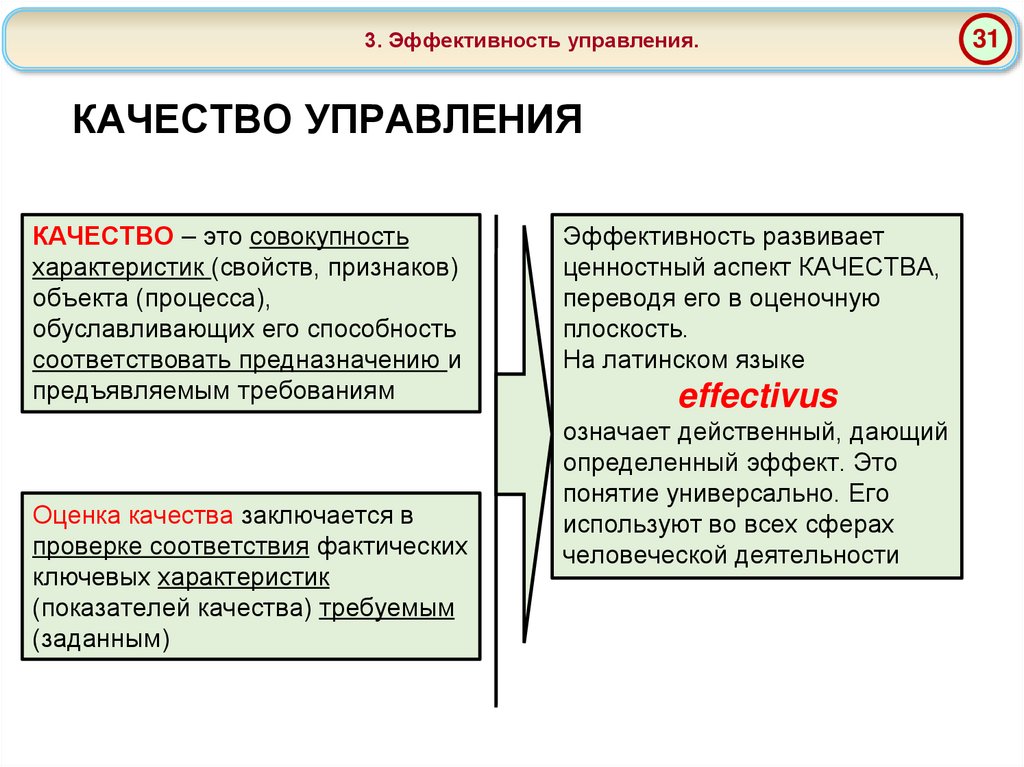 3. Эффективность управления.

31

КАЧЕСТВО УПРАВЛЕНИЯ

КАЧЕСТВО – это совокупность характеристик (свойств, признаков) объекта (процесса), обуславливающих его способность соответствовать предназначению и предъявляемым требованиям

Оценка качества заключается в проверке соответствия фактических ключевых характеристик (показателей качества) требуемым (заданным)

Эффективность развивает ценностный аспект КАЧЕСТВА, переводя его в оценочную плоскость.
На латинском языке
effectivus
означает действенный, дающий определенный эффект. Это понятие универсально. Его используют во всех сферах человеческой деятельности